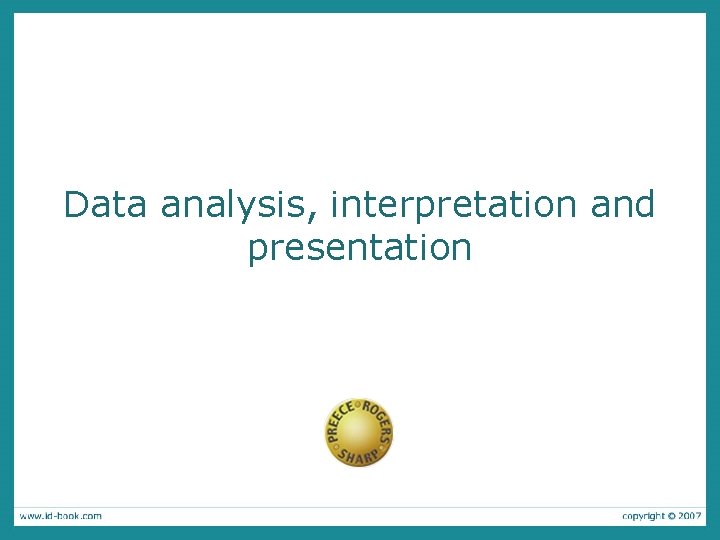 Data analysis, interpretation and presentation

PREECE ROGERS SHARP

www.id-book.com

copyright © 2007